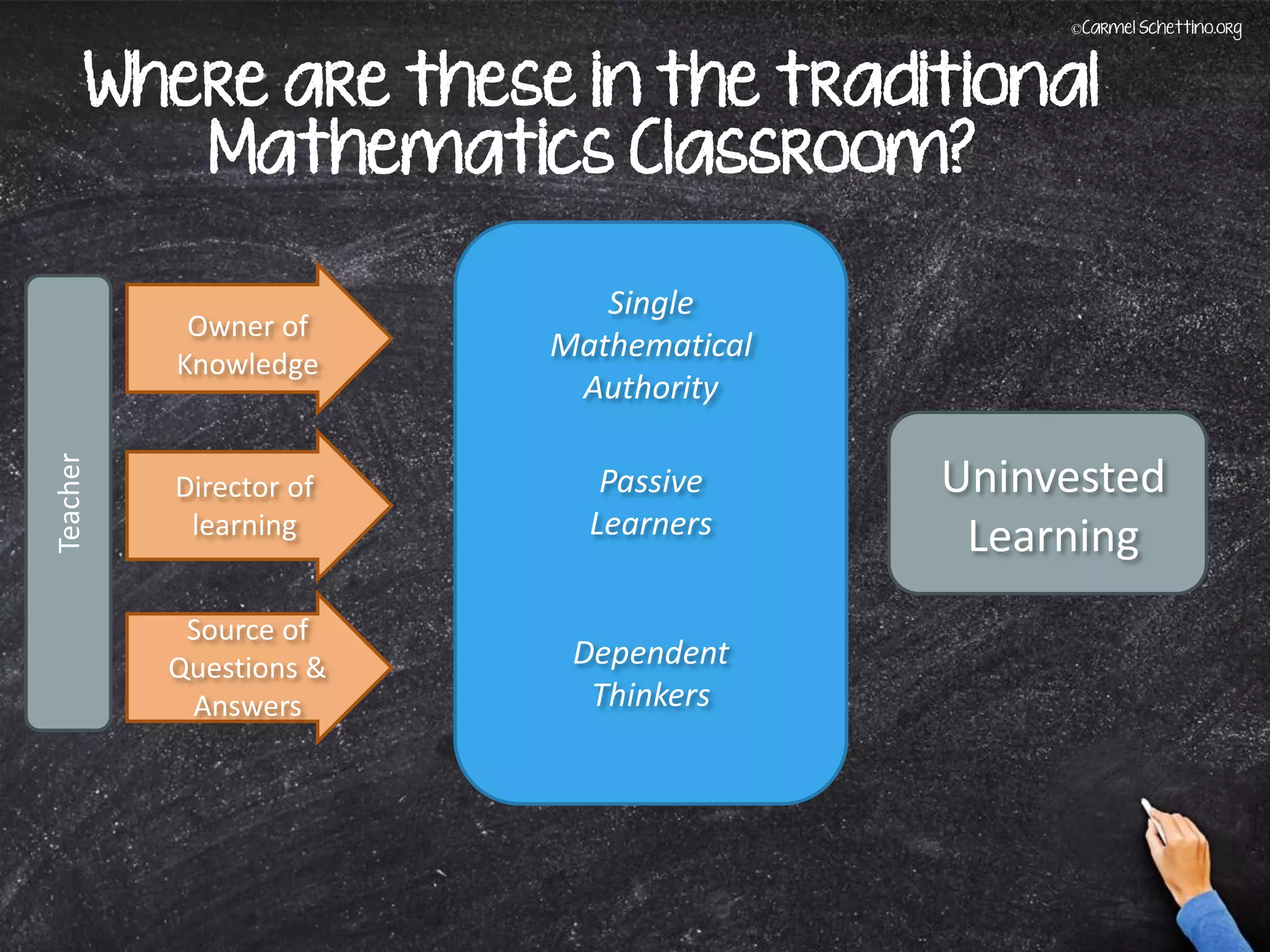 ©Carmel Schettino.org

Where are these in the traditional Mathematics Classroom?

Teacher

Owner of Knowledge

Director of learning

Source of Questions & Answers

Single Mathematical Authority

Passive Learners

Dependent Thinkers

Uninvested Learning